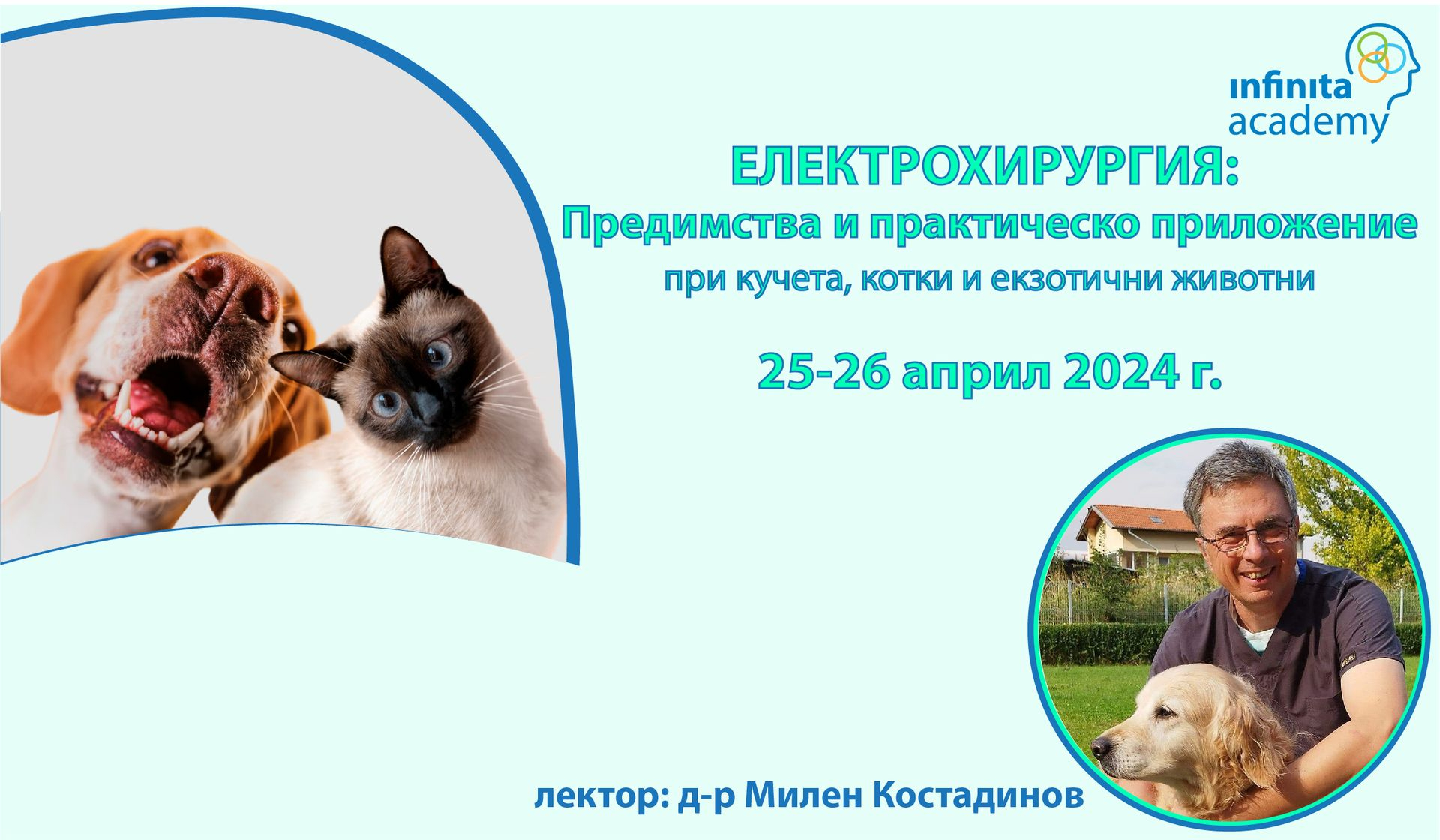 infinita academy

ЕЛЕКТРОХИРУРГИЯ:
Предимства и практическо приложение
при кучета, котки и екзотични животни

25-26 април 2024 г.

лектор: д-р Милен Костадинов